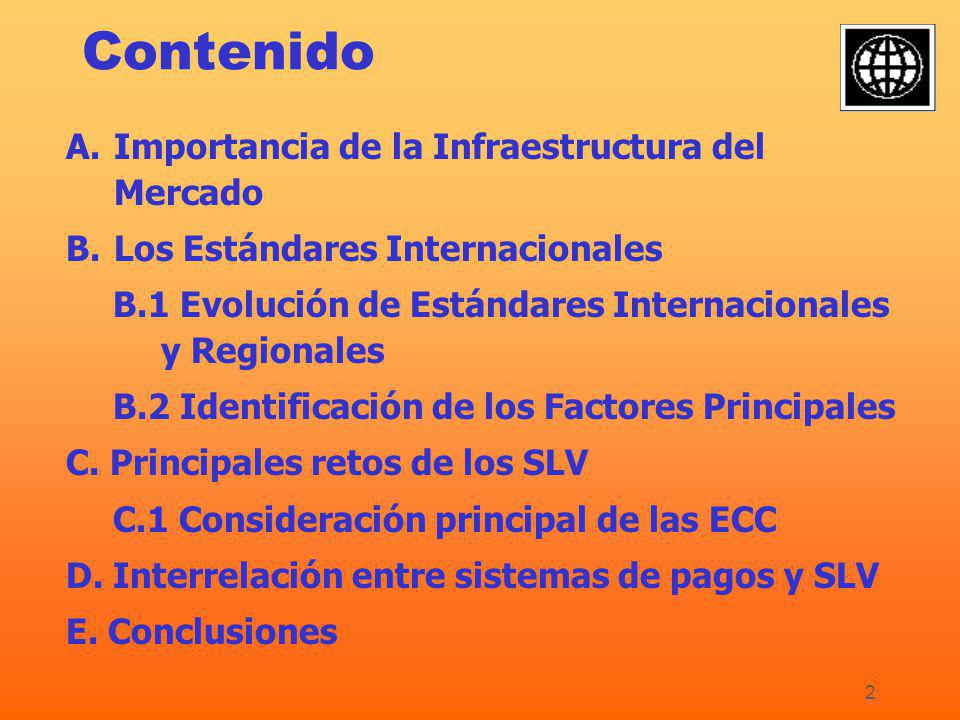 Contenido

A. Importancia de la Infraestructura del Mercado

B. Los Estándares Internacionales

B.1 Evolución de Estándares Internacionales y Regionales

B.2 Identificación de los Factores Principales

C. Principales retos de los SLV

C.1 Consideración principal de las ECC

D. Interrelación entre sistemas de pagos y SLV

E. Conclusiones

2